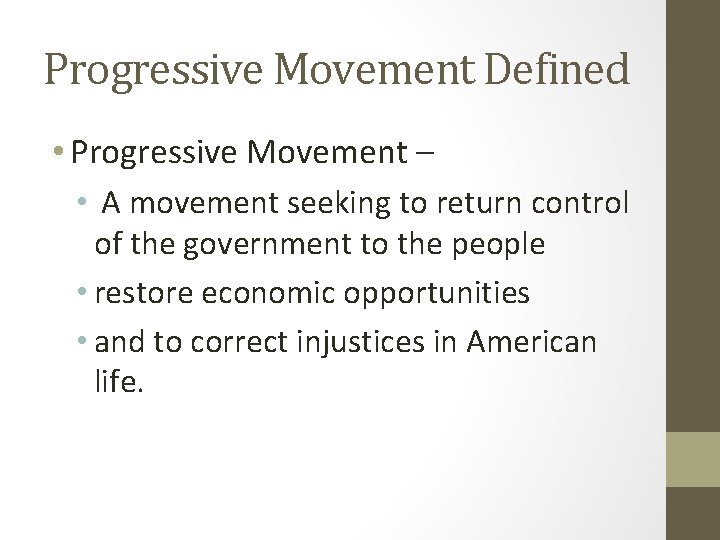 Progressive Movement Defined

• Progressive Movement –
  • A movement seeking to return control of the government to the people
  • restore economic opportunities
  • and to correct injustices in American life.